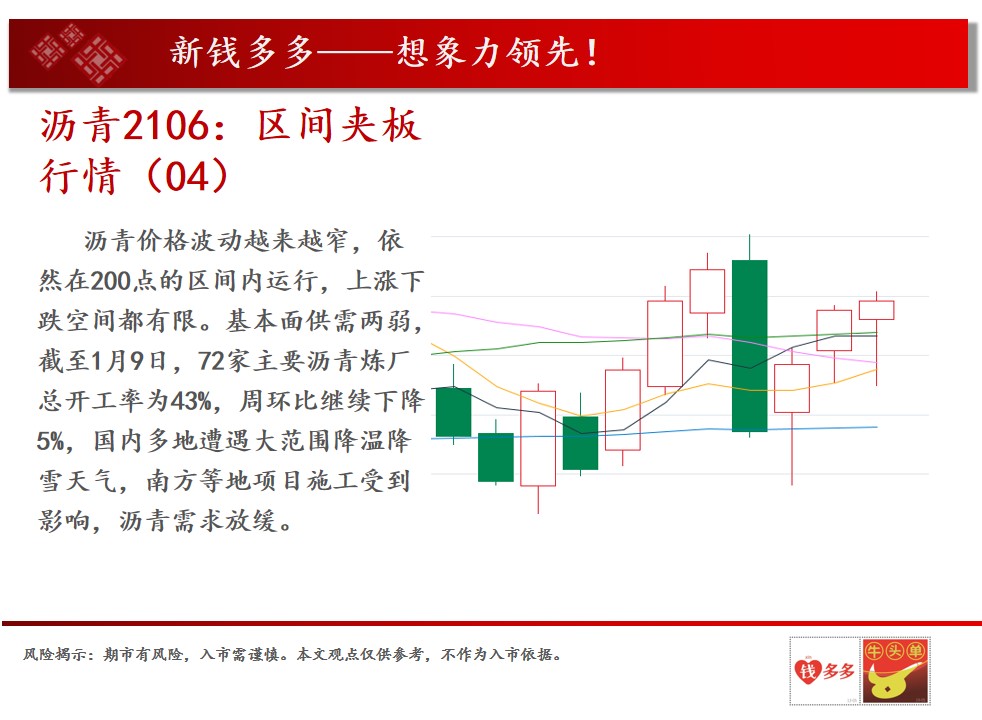 新钱多多——想象力领先！

沥青2106：区间夹板行情（04）

沥青价格波动越来越窄，依然在200点的区间内运行，上涨下跌空间都有限。基本面供需两弱，截至1月9日，72家主要沥青炼厂总开工率为43%，周环比继续下降5%，国内多地遭遇大范围降温降雪天气，南方等地项目施工受到影响，沥青需求放缓。

风险揭示：期市有风险，入市需谨慎。本文观点仅供参考，不作为入市依据。

钱多多

牛头单